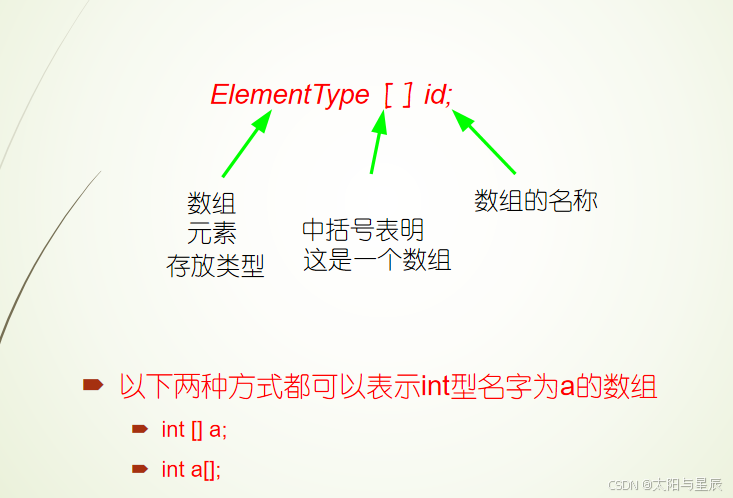 ElementType [ ] id;

数组
元素
存放类型

中括号表明
这是一个数组

数组的名称

以下两种方式都可以表示int型名字为a的数组

int [] a;

int a[];

CSDN @太阳与星辰